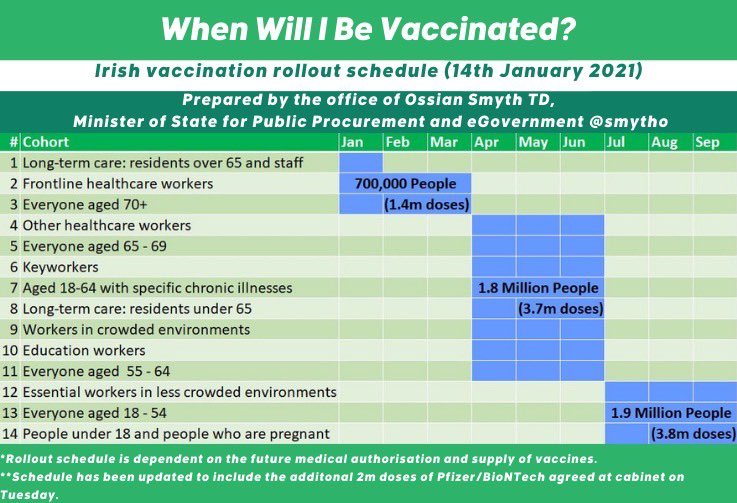 When Will I Be Vaccinated?

Irish vaccination rollout schedule (14th January 2021)

Prepared by the office of Ossian Smyth TD, Minister of State for Public Procurement and eGovernment @smytho

| # | Cohort | Jan | Feb | Mar | Apr | May | Jun | Jul | Aug | Sep |
|---|---|---|---|---|---|---|---|---|---|---|
| 1 | Long-term care: residents over 65 and staff | | | | | | | | | |
| 2 | Frontline healthcare workers | 700,000 People | | | | | | | | |
| 3 | Everyone aged 70+ | | (1.4m doses) | | | | | | | |
| 4 | Other healthcare workers | | | | | | | | | |
| 5 | Everyone aged 65 - 69 | | | | | | | | | |
| 6 | Keyworkers | | | | | | | | | |
| 7 | Aged 18-64 with specific chronic illnesses | | | | 1.8 Million People | | | | | |
| 8 | Long-term care: residents under 65 | | | | | (3.7m doses) | | | | |
| 9 | Workers in crowded environments | | | | | | | | | |
| 10 | Education workers | | | | | | | | | |
| 11 | Everyone aged 55 - 64 | | | | | | | | | |
| 12 | Essential workers in less crowded environments | | | | | | | | | |
| 13 | Everyone aged 18 - 54 | | | | | | | 1.9 Million People | | |
| 14 | People under 18 and people who are pregnant | | | | | | | | (3.8m doses) | |

*Rollout schedule is dependent on the future medical authorisation and supply of vaccines.
**Schedule has been updated to include the additonal 2m doses of Pfizer/BioNTech agreed at cabinet on Tuesday.